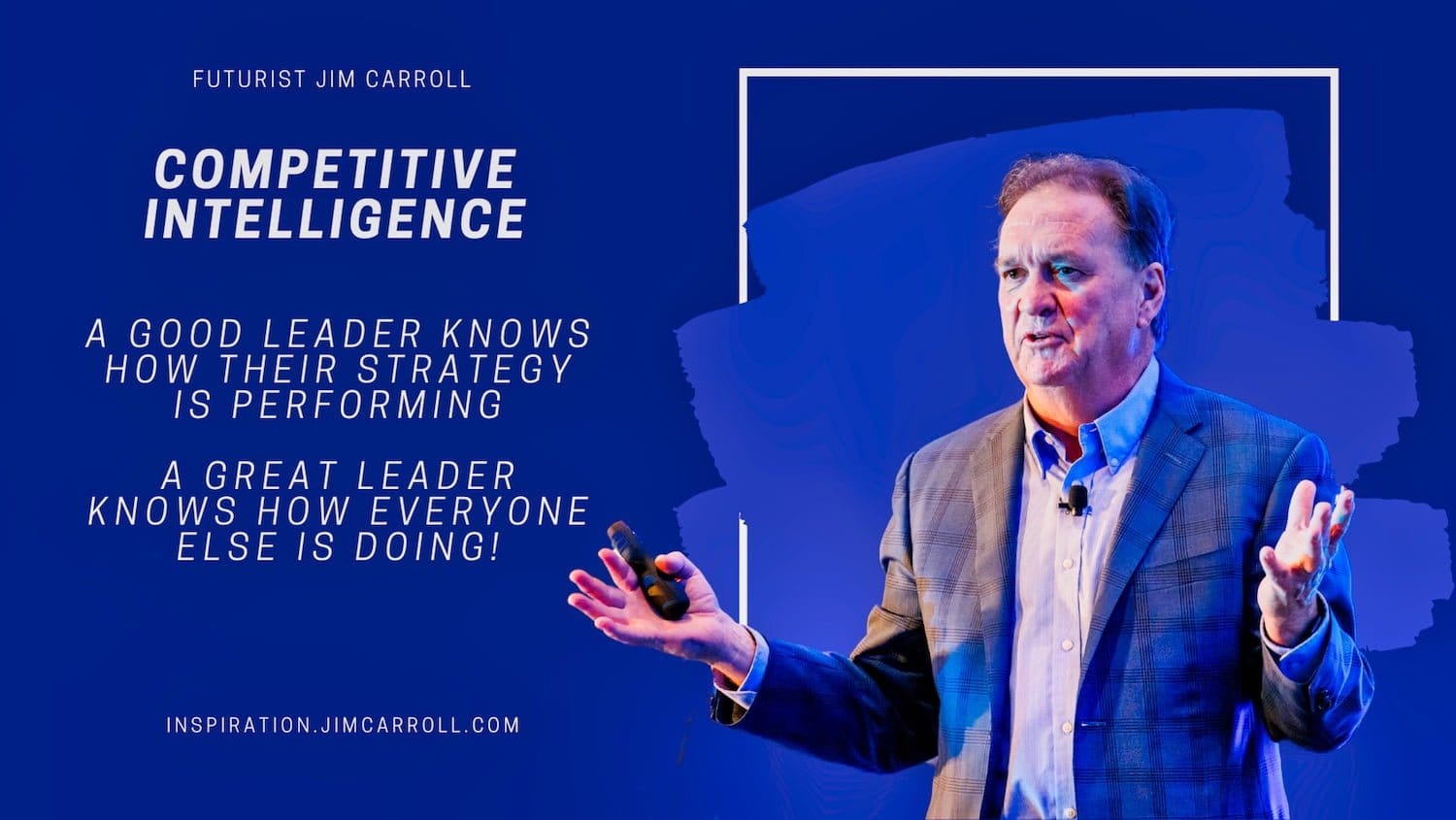 FUTURIST JIM CARROLL

COMPETITIVE INTELLIGENCE

A GOOD LEADER KNOWS HOW THEIR STRATEGY IS PERFORMING

A GREAT LEADER KNOWS HOW EVERYONE ELSE IS DOING!

INSPIRATION.JIMCARROLL.COM